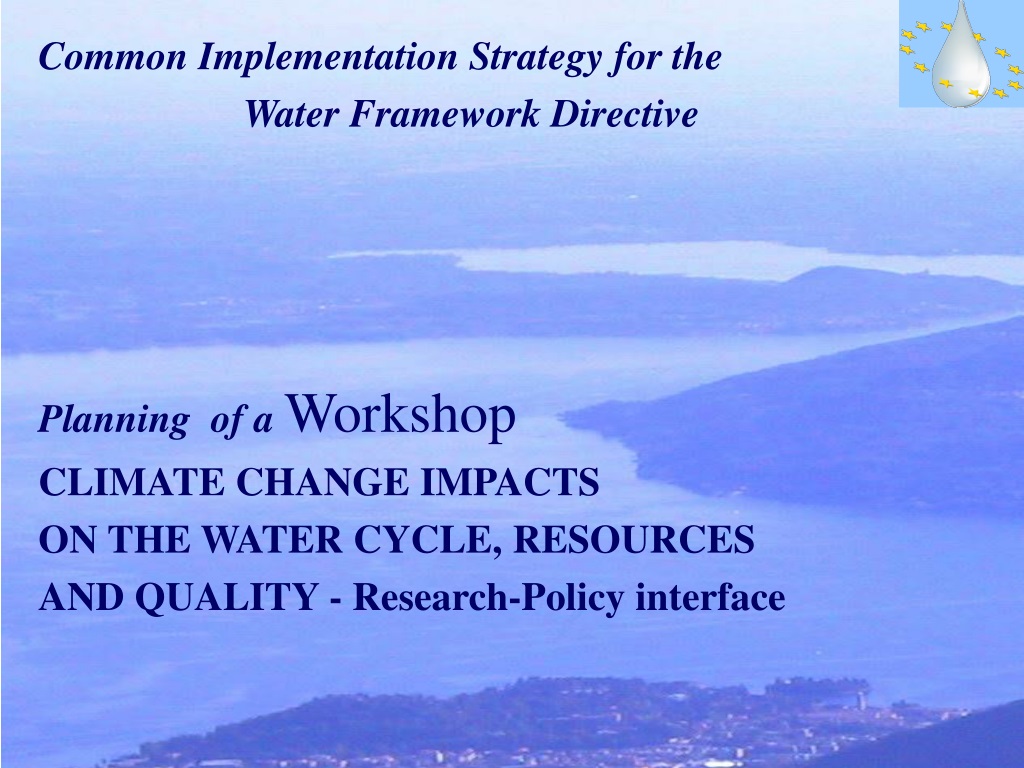 Common Implementation Strategy for the
Water Framework Directive

Planning of a Workshop
CLIMATE CHANGE IMPACTS
ON THE WATER CYCLE, RESOURCES
AND QUALITY - Research-Policy interface